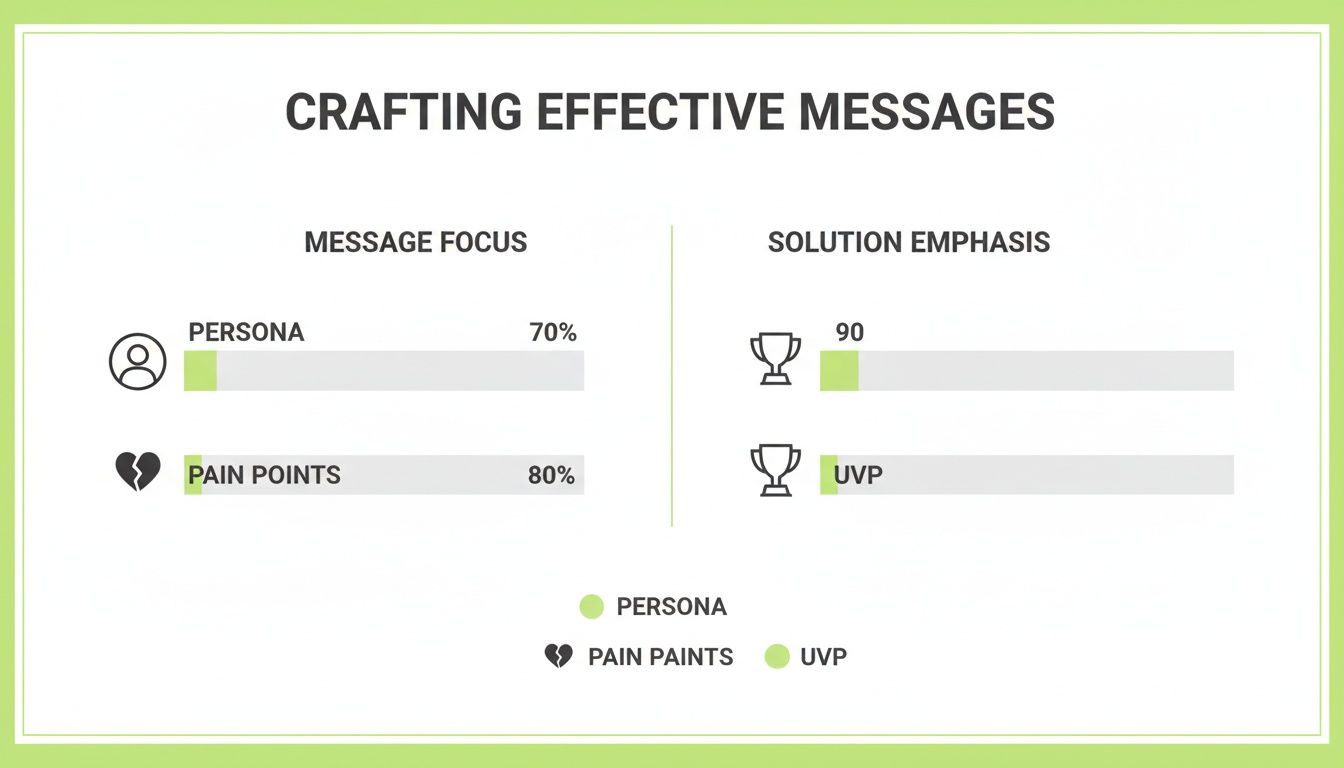 CRAFTING EFFECTIVE MESSAGES

MESSAGE FOCUS

PERSONA 70%

PAIN POINTS 80%

SOLUTION EMPHASIS

90

UVP

PERSONA

PAIN PAINTS UVP